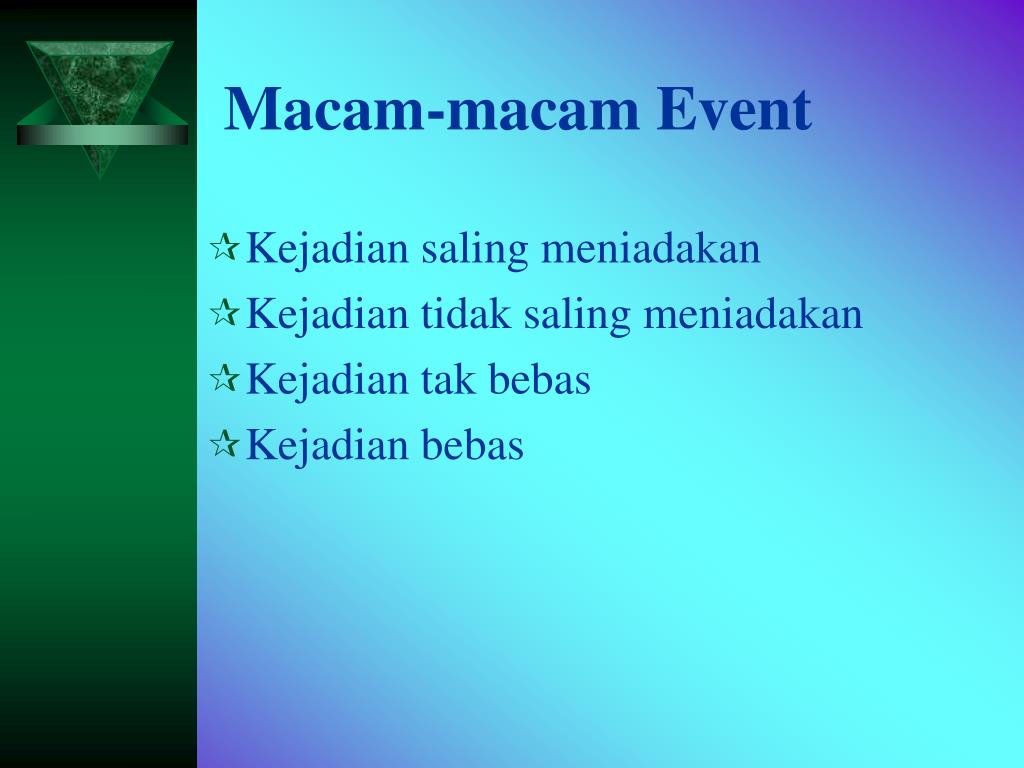 Macam-macam Event

Kejadian saling meniadakan
Kejadian tidak saling meniadakan
Kejadian tak bebas
Kejadian bebas